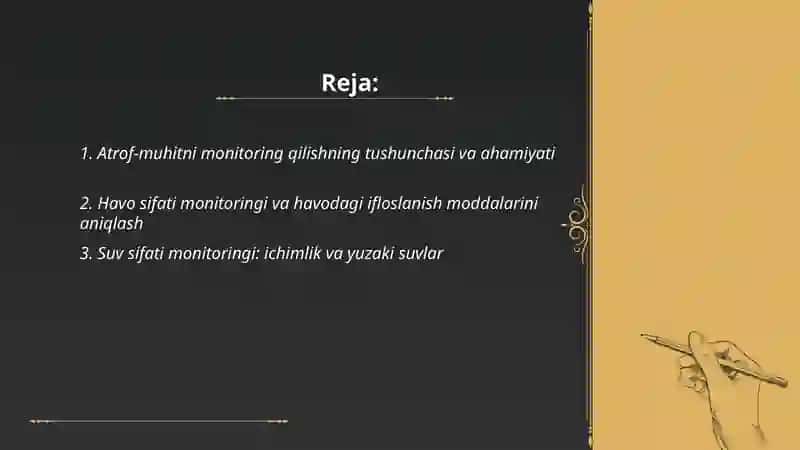 Reja:

1. Atrof-muhitni monitoring qilishning tushunchasi va ahamiyati

2. Havo sifati monitoringi va havodagi ifloslanish moddalarini aniqlash

3. Suv sifati monitoringi: ichimlik va yuzaki suvlar